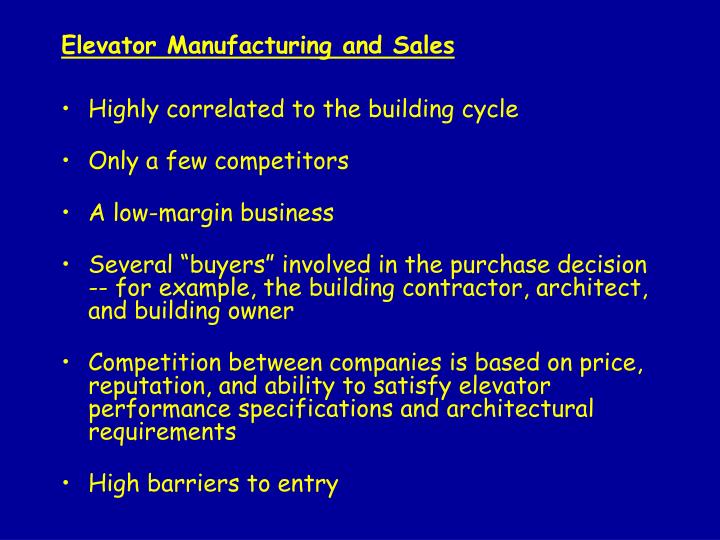 Elevator Manufacturing and Sales

• Highly correlated to the building cycle

• Only a few competitors

• A low-margin business

• Several “buyers” involved in the purchase decision -- for example, the building contractor, architect, and building owner

• Competition between companies is based on price, reputation, and ability to satisfy elevator performance specifications and architectural requirements

• High barriers to entry